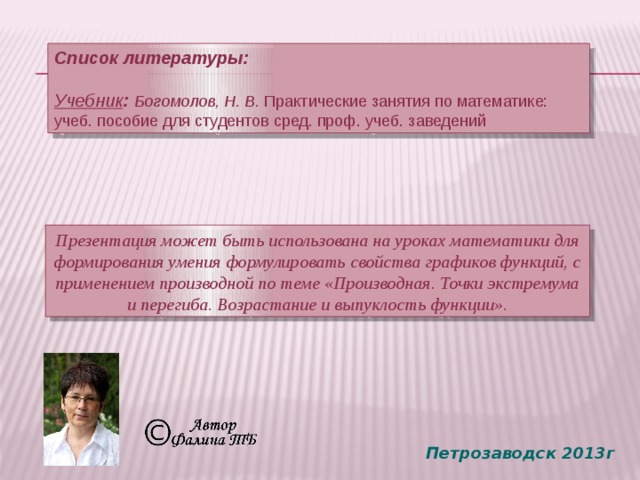 Список литературы:

Учебник: Богомолов, Н. В. Практические занятия по математике: учеб. пособие для студентов сред. проф. учеб. заведений

Презентация может быть использована на уроках математики для формирования умения формулировать свойства графиков функций, с применением производной по теме «Производная. Точки экстремума и перегиба. Возрастание и выпуклость функции».

© Автор Фалина ТБ

Петрозаводск 2013г